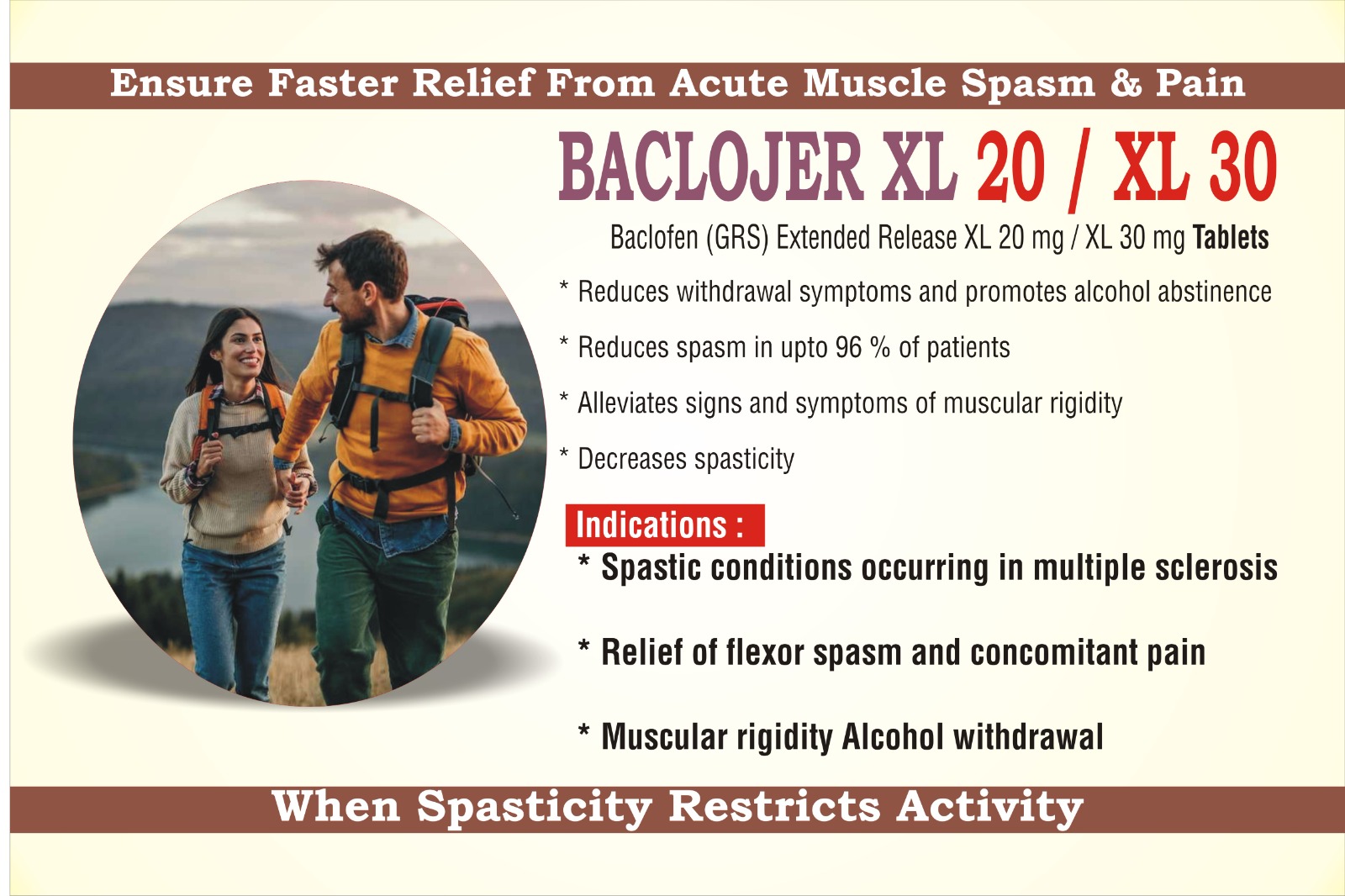 Ensure Faster Relief From Acute Muscle Spasm & Pain

BACLOJER XL 20 / XL 30

Baclofen (GRS) Extended Release XL 20 mg / XL 30 mg Tablets

* Reduces withdrawal symptoms and promotes alcohol abstinence

* Reduces spasm in upto 96 % of patients

* Alleviates signs and symptoms of muscular rigidity

* Decreases spasticity

Indications :

* Spastic conditions occurring in multiple sclerosis

* Relief of flexor spasm and concomitant pain

* Muscular rigidity Alcohol withdrawal

When Spasticity Restricts Activity